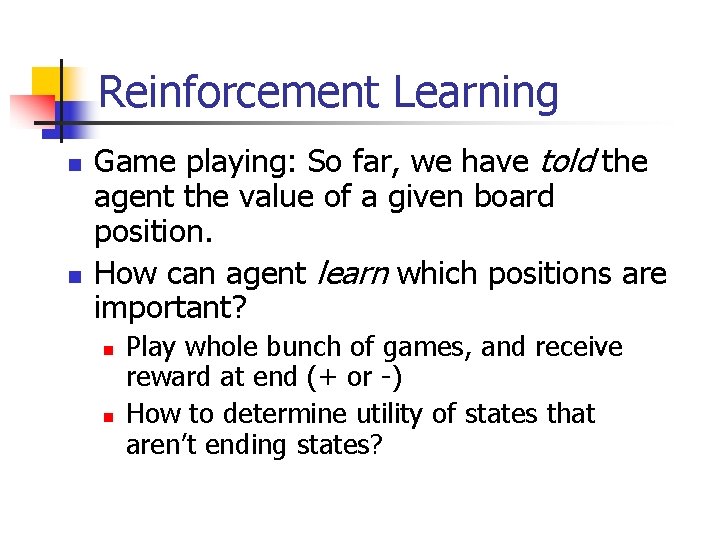 Reinforcement Learning

• Game playing: So far, we have told the agent the value of a given board position.
• How can agent learn which positions are important?
  • Play whole bunch of games, and receive reward at end (+ or -)
  • How to determine utility of states that aren't ending states?